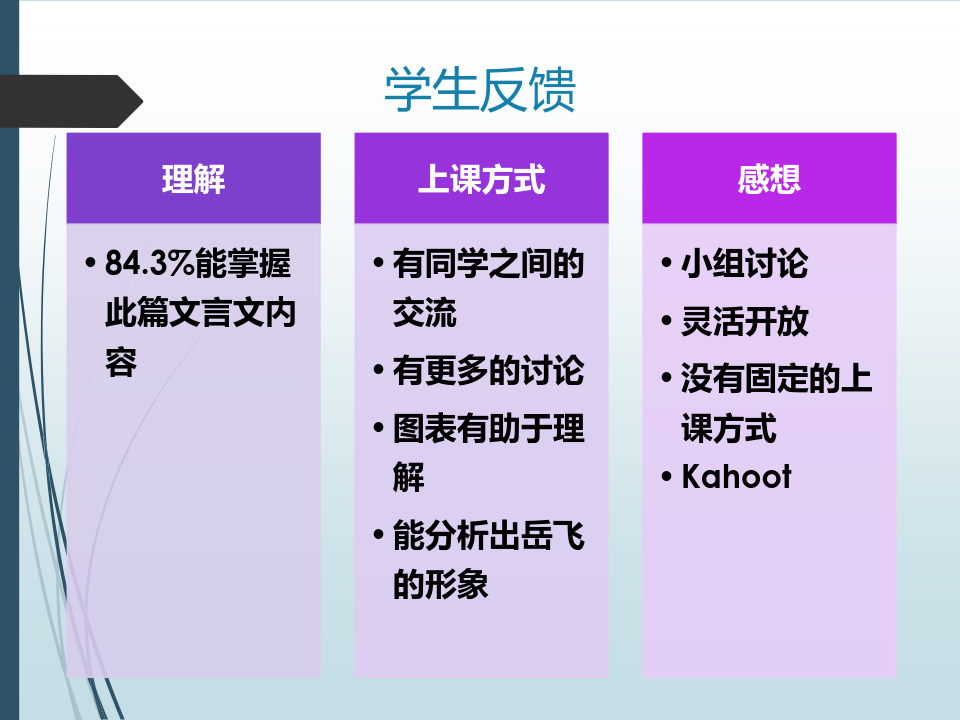 学生反馈

理解

• 84.3%能掌握此篇文言文内容

上课方式

• 有同学之间的交流
• 有更多的讨论
• 图表有助于理解
• 能分析出岳飞的形象

感想

• 小组讨论
• 灵活开放
• 没有固定的上课方式
• Kahoot